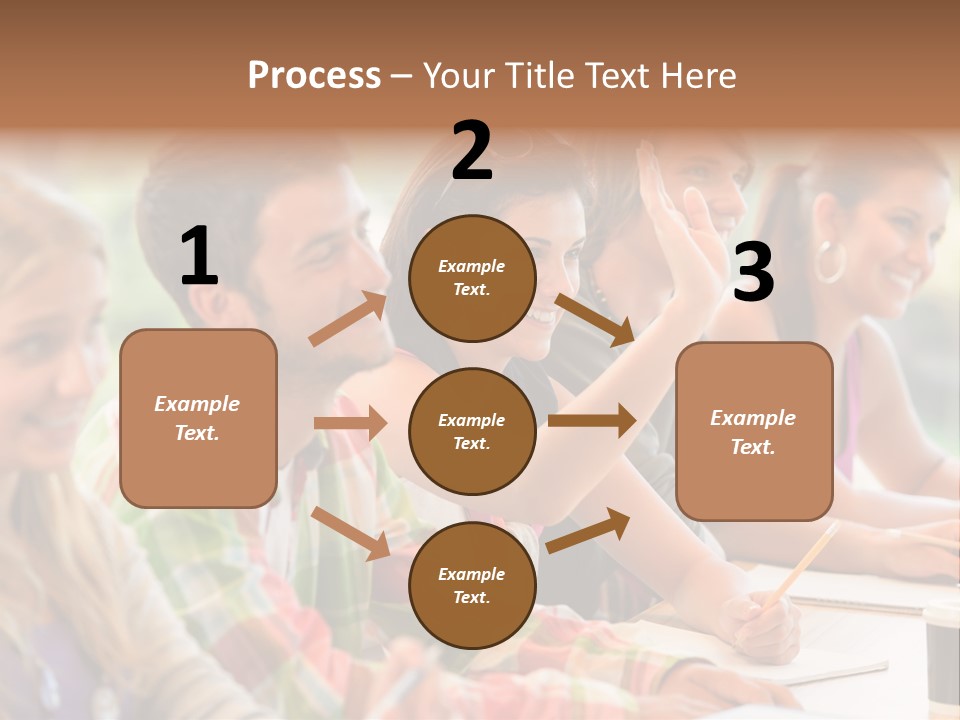 Process – Your Title Text Here

1

Example Text.

2

Example Text.

Example Text.

Example Text.

3

Example Text.